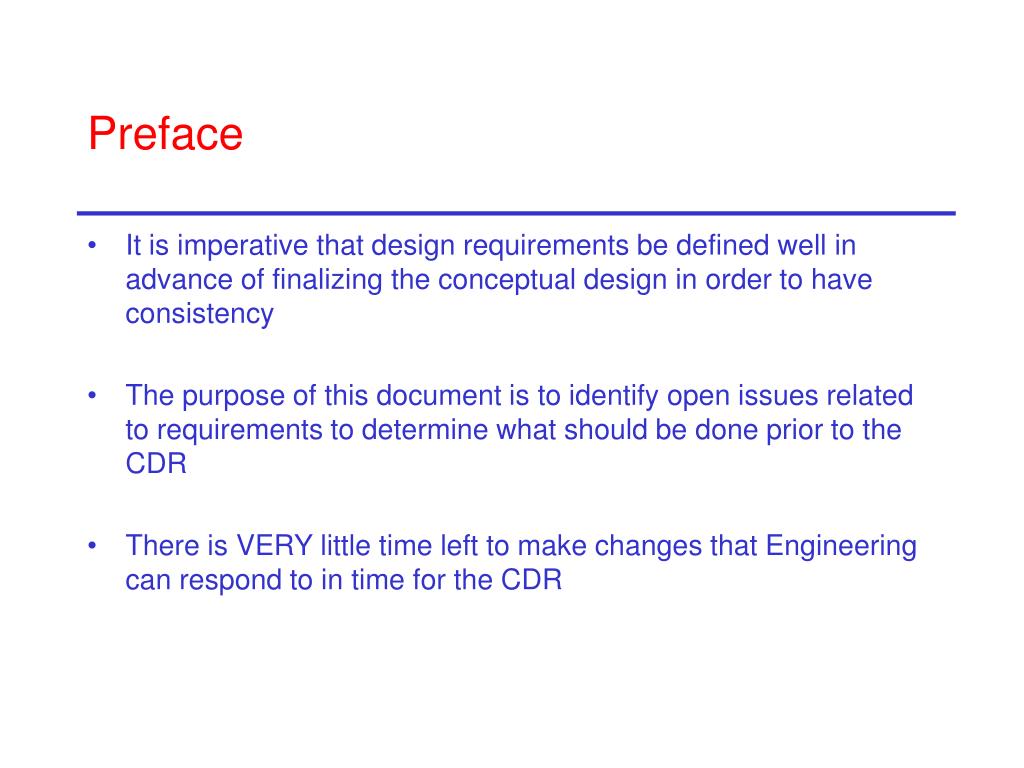 Preface

• It is imperative that design requirements be defined well in advance of finalizing the conceptual design in order to have consistency

• The purpose of this document is to identify open issues related to requirements to determine what should be done prior to the CDR

• There is VERY little time left to make changes that Engineering can respond to in time for the CDR